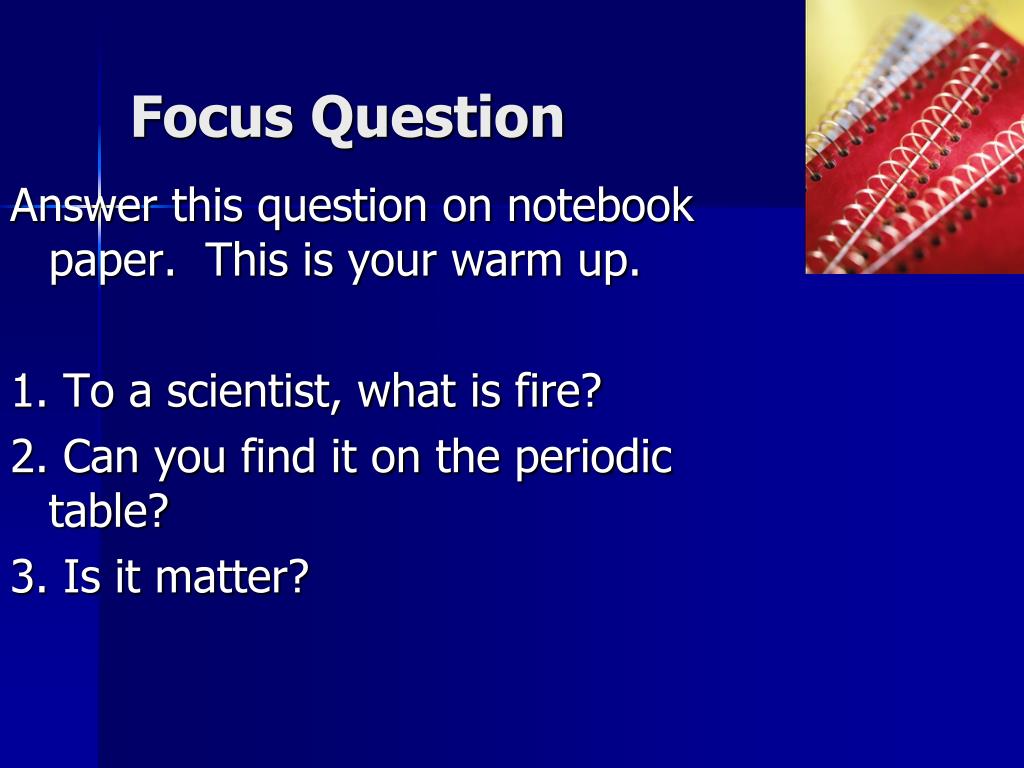 Focus Question

Answer this question on notebook paper.  This is your warm up.

1. To a scientist, what is fire?
2. Can you find it on the periodic table?
3. Is it matter?